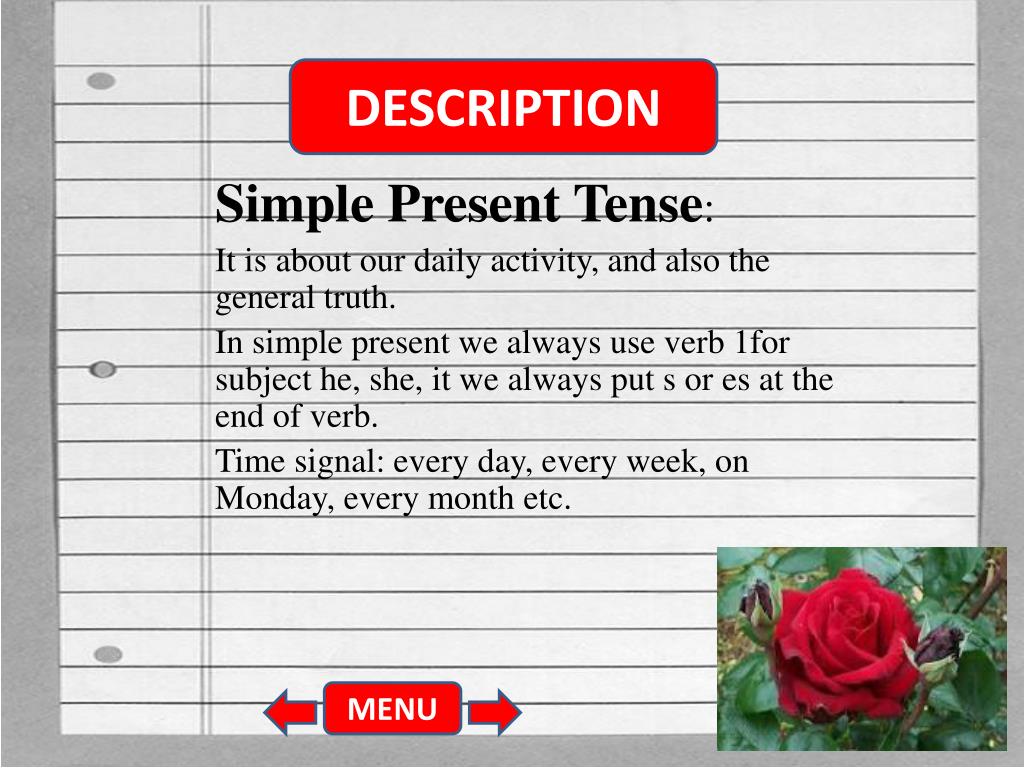 DESCRIPTION

Simple Present Tense:

It is about our daily activity, and also the general truth.

In simple present we always use verb 1for subject he, she, it we always put s or es at the end of verb.

Time signal: every day, every week, on Monday, every month etc.

MENU